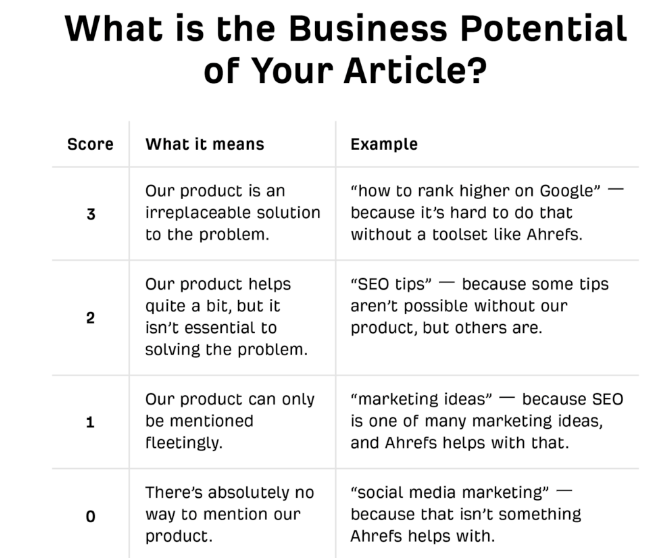 What is the Business Potential of Your Article?

| Score | What it means | Example |
|---|---|---|
| 3 | Our product is an irreplaceable solution to the problem. | “how to rank higher on Google” — because it’s hard to do that without a toolset like Ahrefs. |
| 2 | Our product helps quite a bit, but it isn’t essential to solving the problem. | “SEO tips” — because some tips aren’t possible without our product, but others are. |
| 1 | Our product can only be mentioned fleetingly. | “marketing ideas” — because SEO is one of many marketing ideas, and Ahrefs helps with that. |
| 0 | There’s absolutely no way to mention our product. | “social media marketing” — because that isn’t something Ahrefs helps with. |